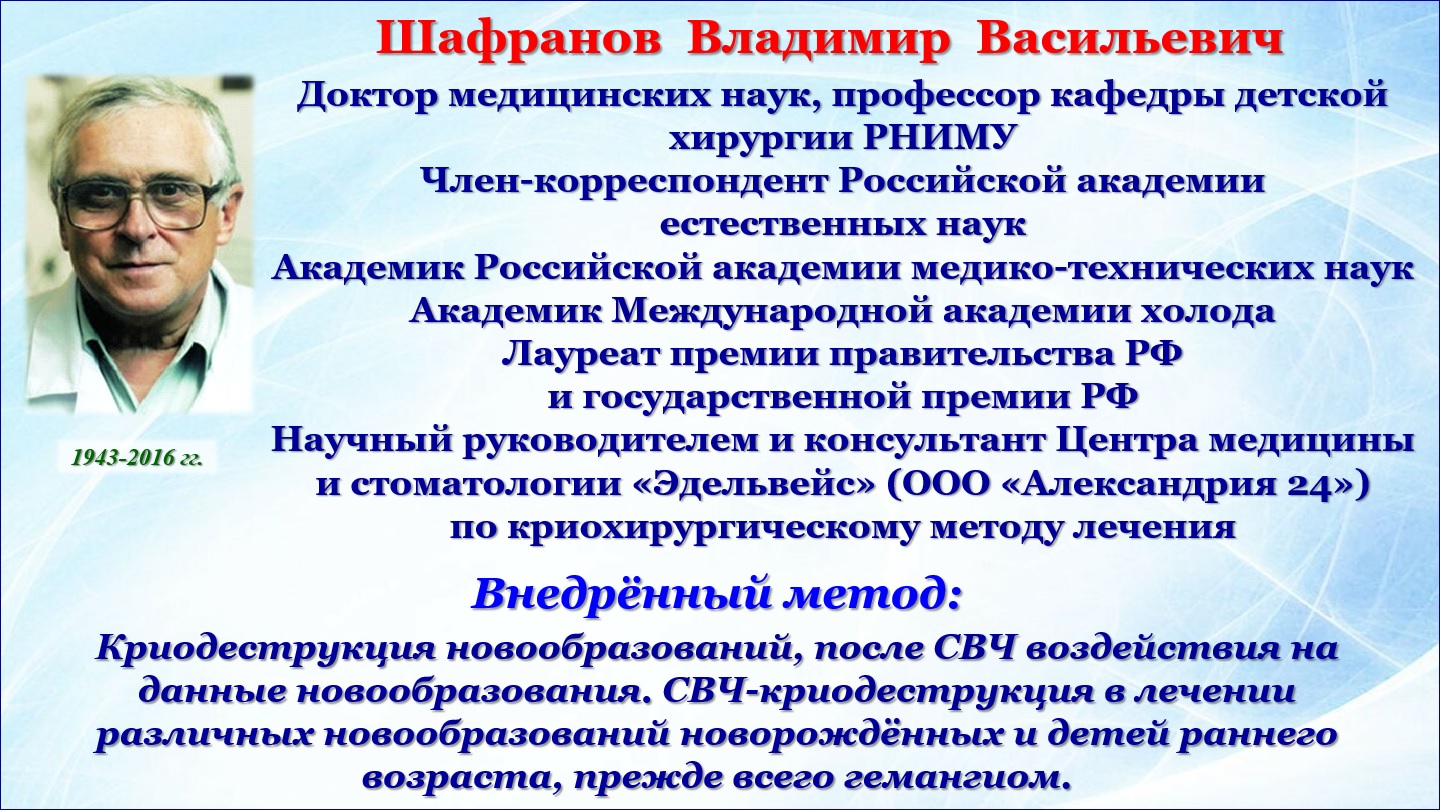 Шафранов Владимир Васильевич

Доктор медицинских наук, профессор кафедры детской хирургии РНИМУ
Член-корреспондент Российской академии естественных наук
Академик Российской академии медико-технических наук
Академик Международной академии холода
Лауреат премии правительства РФ
и государственной премии РФ
Научный руководителем и консультант Центра медицины и стоматологии «Эдельвейс» (ООО «Александрия 24») по криохирургическому методу лечения

1943-2016 гг.

Внедрённый метод:

Криодеструкция новообразований, после СВЧ воздействия на данные новообразования. СВЧ-криодеструкция в лечении различных новообразований новорождённых и детей раннего возраста, прежде всего гемангиом.